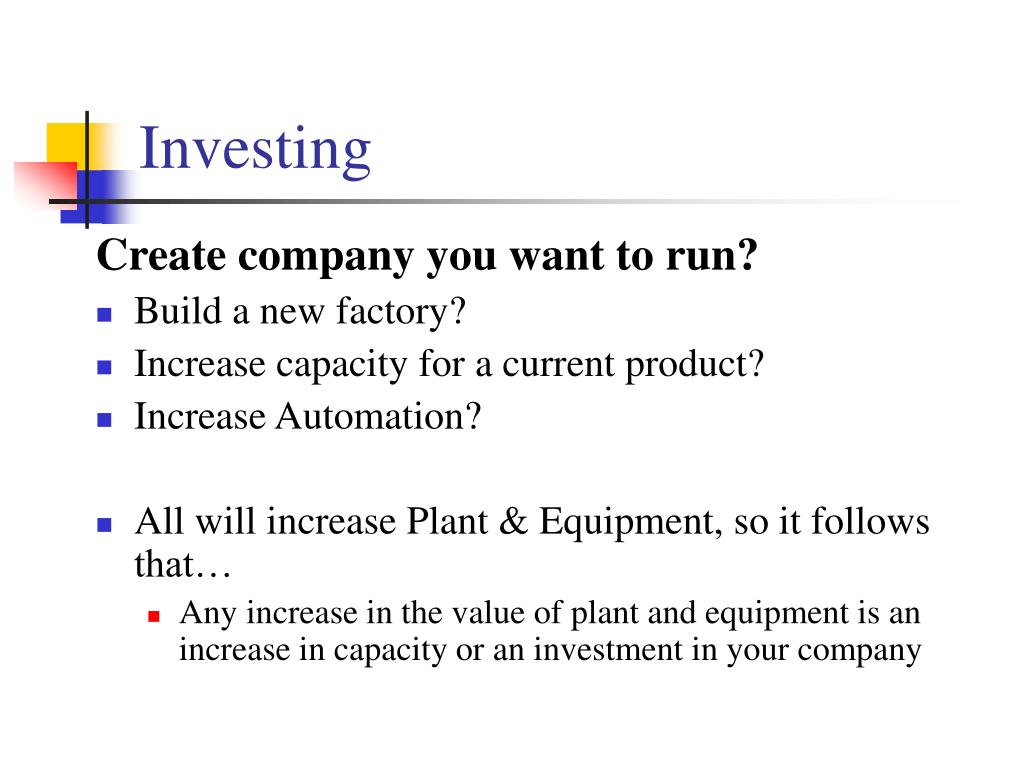 Investing

Create company you want to run?

- Build a new factory?
- Increase capacity for a current product?
- Increase Automation?

- All will increase Plant & Equipment, so it follows that…
  - Any increase in the value of plant and equipment is an increase in capacity or an investment in your company